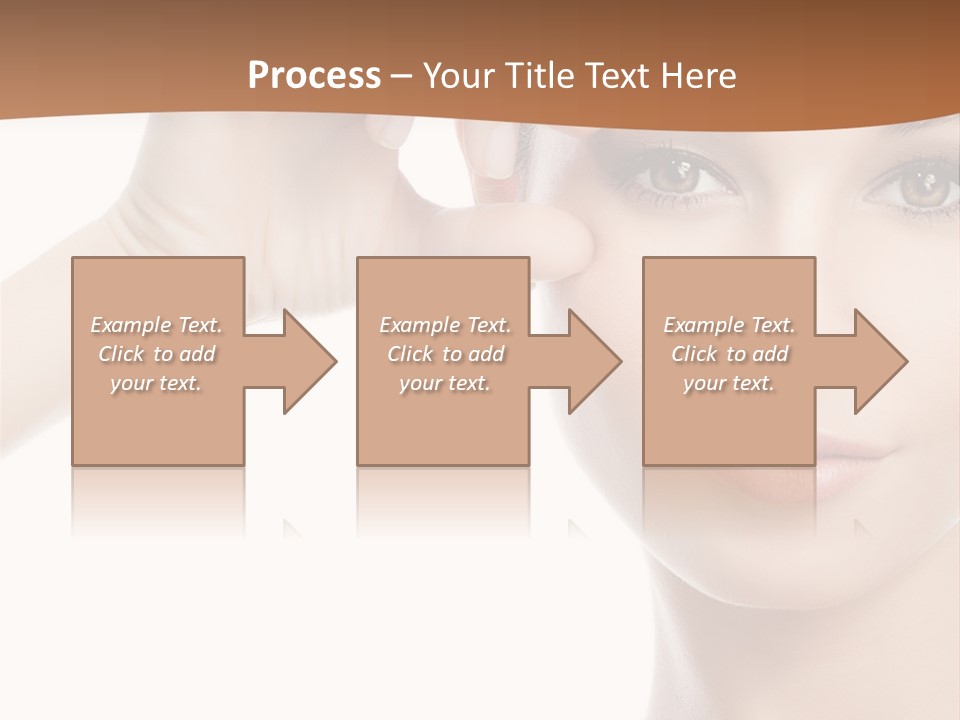 Process – Your Title Text Here

Example Text. Click to add your text.

Example Text. Click to add your text.

Example Text. Click to add your text.